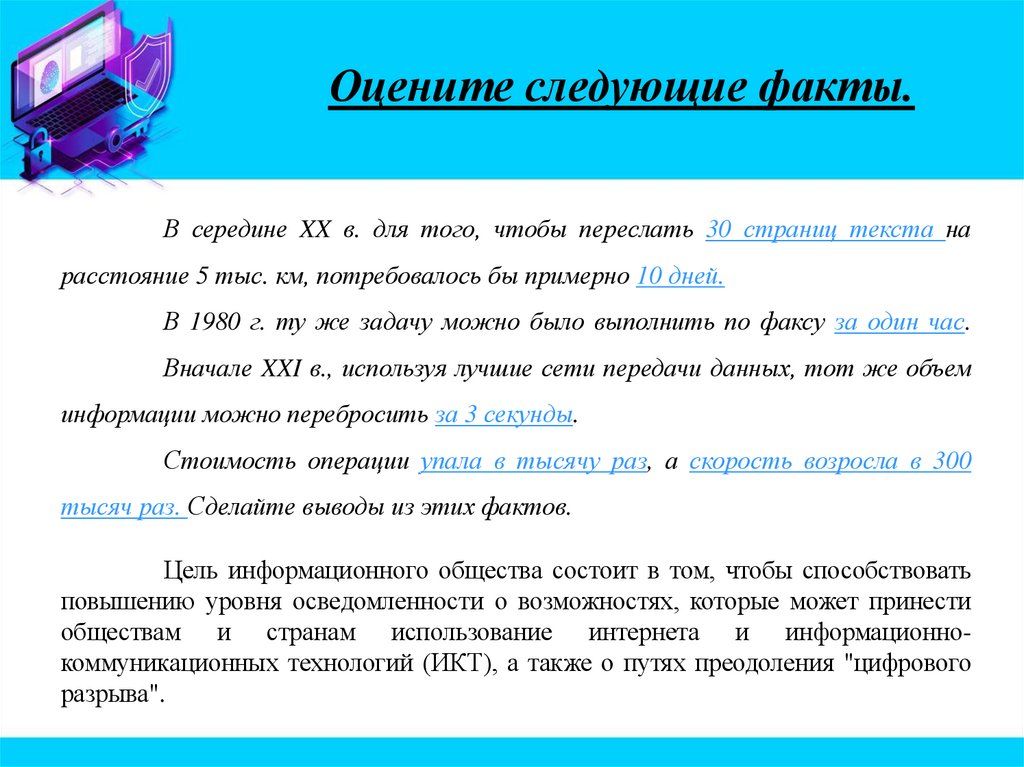 Оцените следующие факты.

В середине XX в. для того, чтобы переслать 30 страниц текста на расстояние 5 тыс. км, потребовалось бы примерно 10 дней.

В 1980 г. ту же задачу можно было выполнить по факсу за один час.

Вначале XXI в., используя лучшие сети передачи данных, тот же объем информации можно перебросить за 3 секунды.

Стоимость операции упала в тысячу раз, а скорость возросла в 300 тысяч раз. Сделайте выводы из этих фактов.

Цель информационного общества состоит в том, чтобы способствовать повышению уровня осведомленности о возможностях, которые может принести обществам и странам использование интернета и информационно-коммуникационных технологий (ИКТ), а также о путях преодоления "цифрового разрыва".